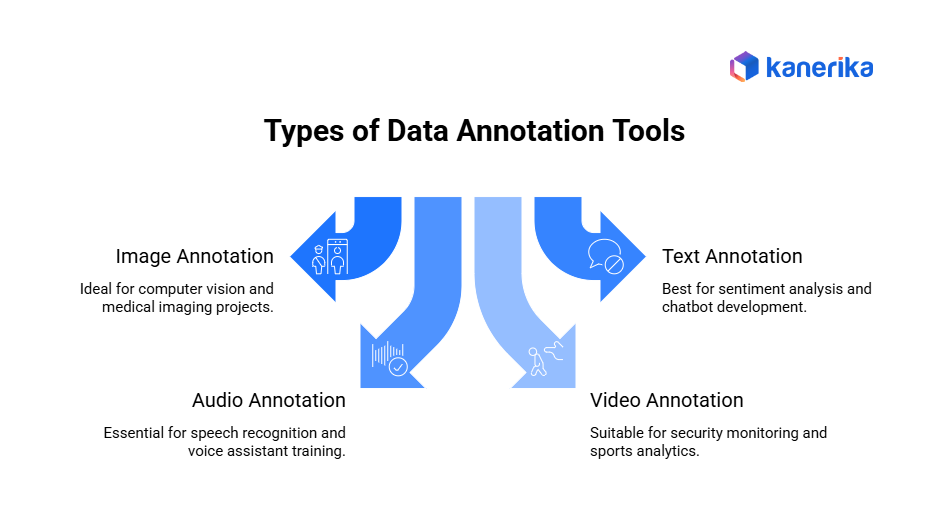 kanerika

Types of Data Annotation Tools

Image Annotation

Ideal for computer vision and medical imaging projects.

Text Annotation

Best for sentiment analysis and chatbot development.

Audio Annotation

Essential for speech recognition and voice assistant training.

Video Annotation

Suitable for security monitoring and sports analytics.